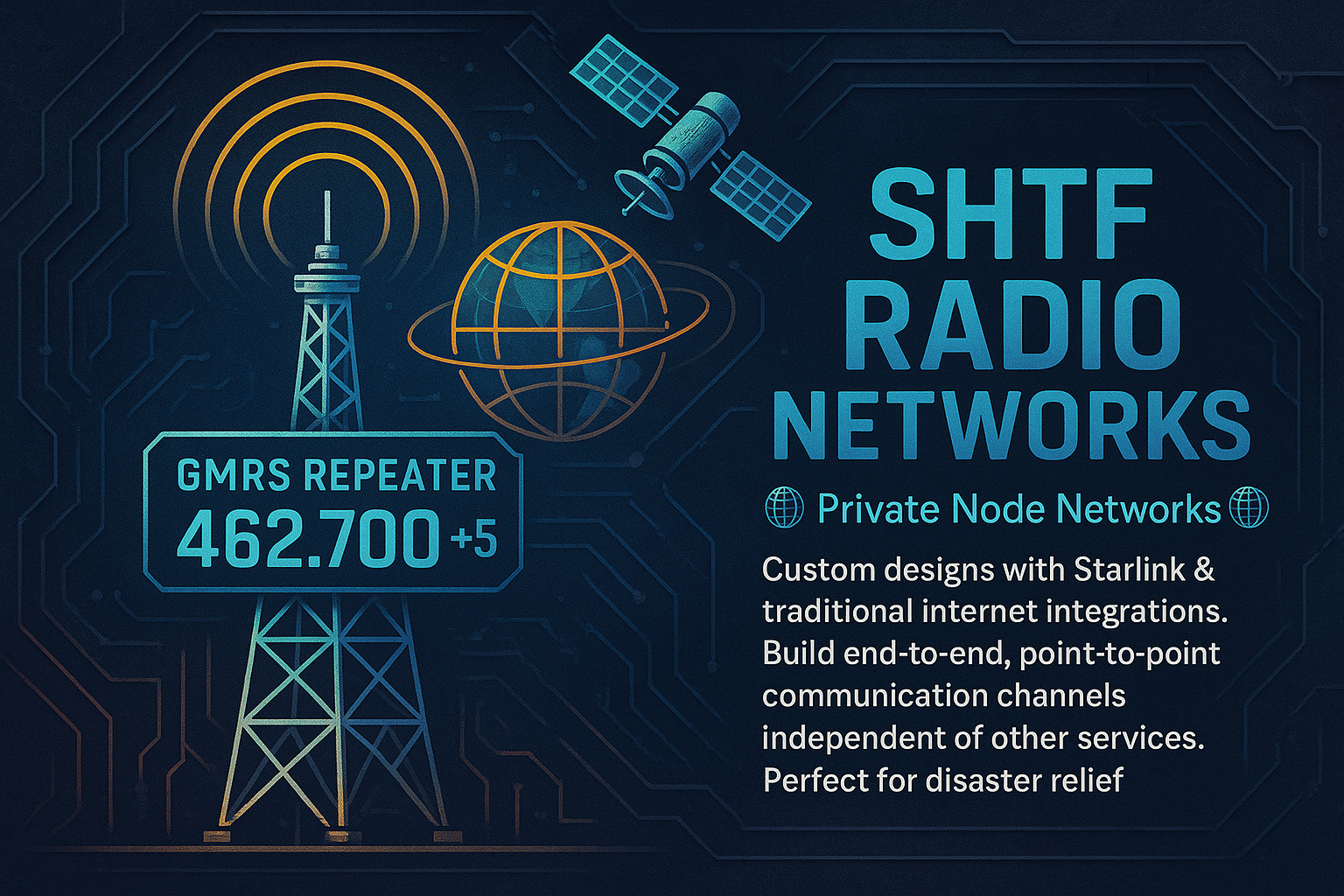 GMRS REPEATER
462.700 +5

SHTF
RADIO
NETWORKS

Private Node Networks

Custom designs with Starlink & traditional internet integrations. Build end-to-end, point-to-point communication channels independent of other services. Perfect for disaster relief